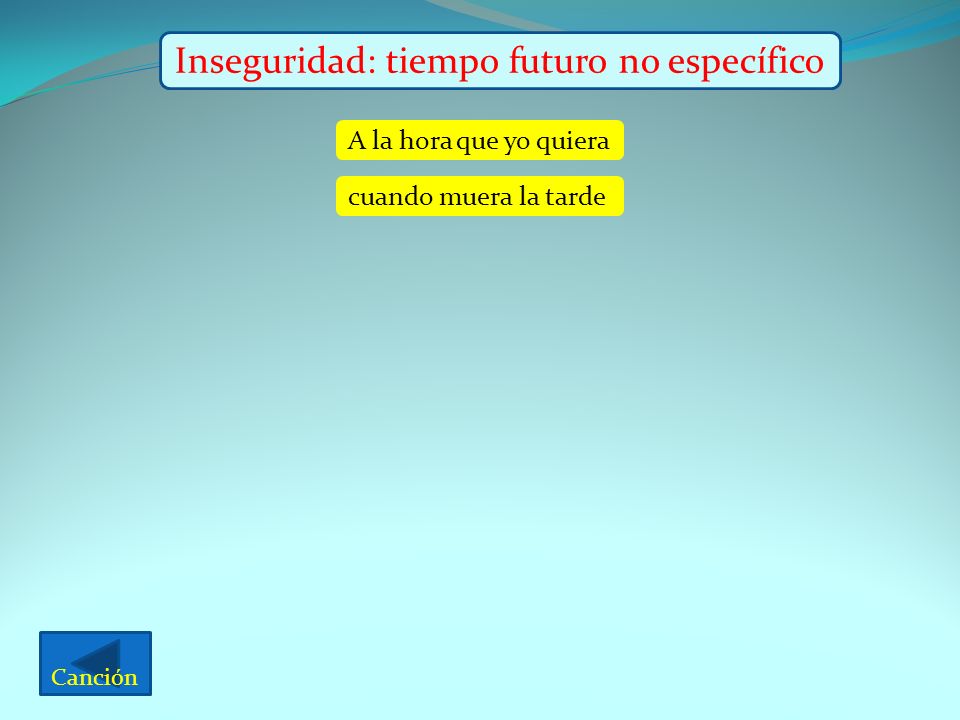 Inseguridad: tiempo futuro no específico

A la hora que yo quiera

cuando muera la tarde

Canción